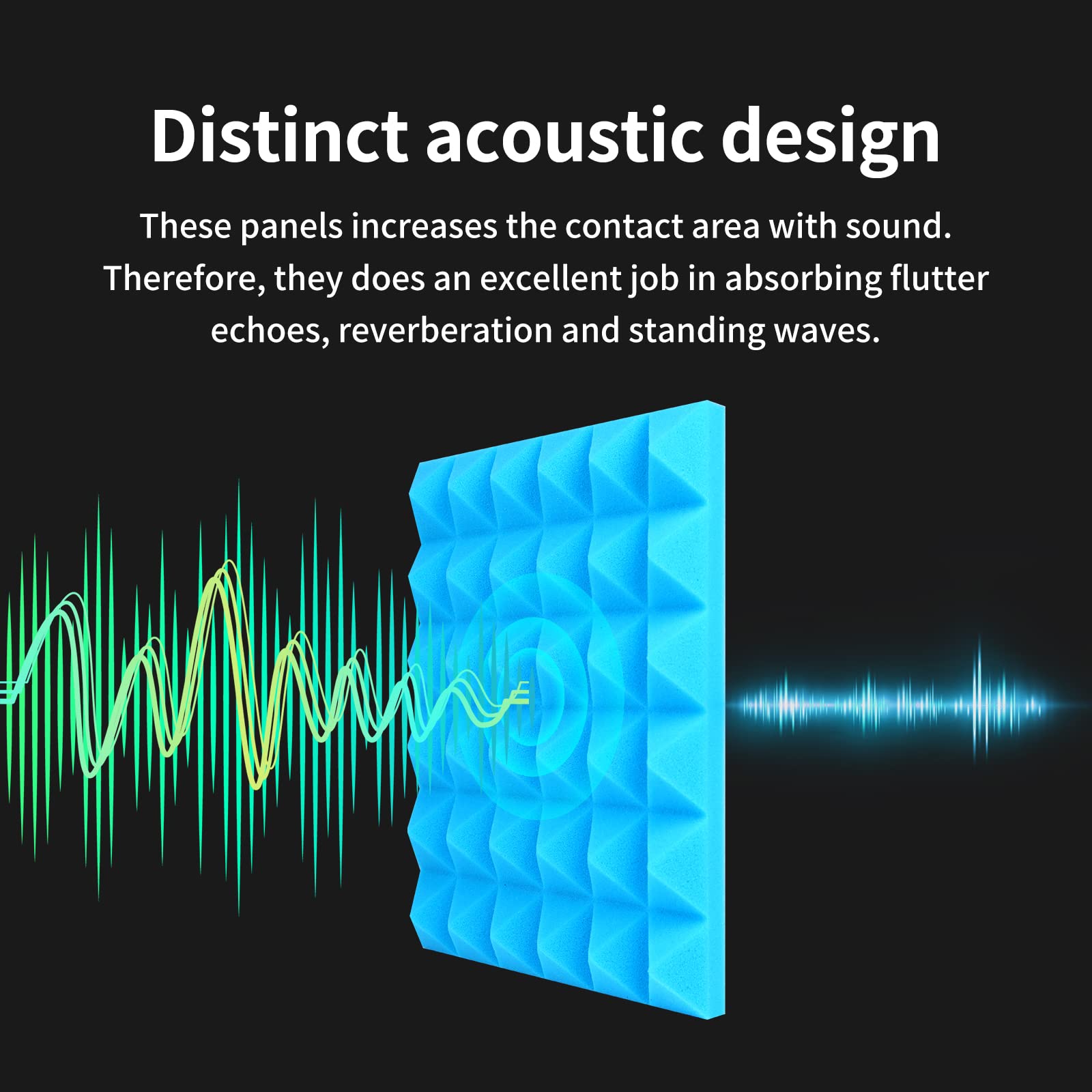 Distinct acoustic design

These panels increases the contact area with sound. Therefore, they does an excellent job in absorbing flutter echoes, reverberation and standing waves.